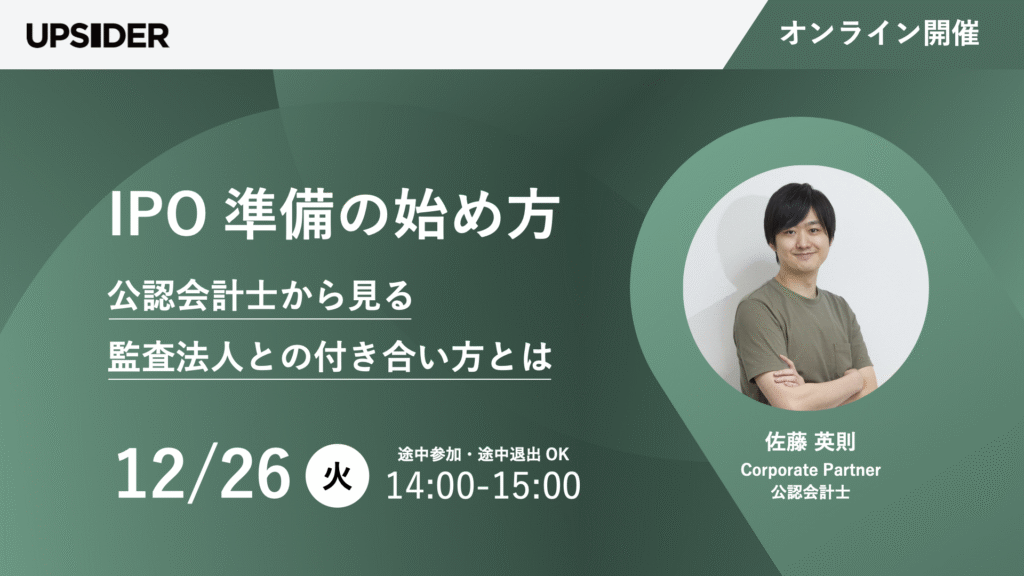 UPSIDER

オンライン開催

IPO 準備の始め方

公認会計士から見る
監査法人との付き合い方とは

12/26 火 途中参加・途中退出 OK
14:00-15:00

佐藤 英則
Corporate Partner
公認会計士